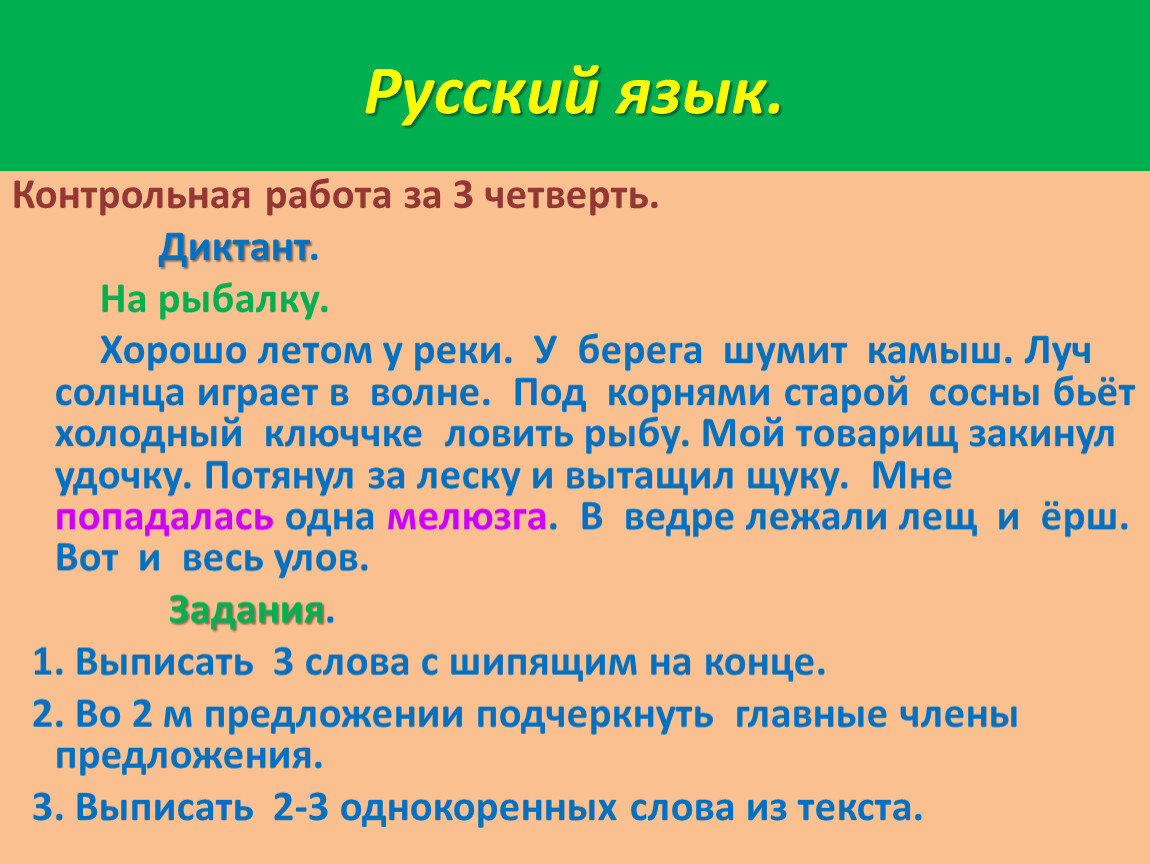 Русский язык.

Контрольная работа за 3 четверть.

Диктант.

На рыбалку.

Хорошо летом у реки. У берега шумит камыш. Луч солнца играет в волне. Под корнями старой сосны бьёт холодный ключчке ловить рыбу. Мой товарищ закинул удочку. Потянул за леску и вытащил щуку. Мне попадалась одна мелюзга. В ведре лежали лещ и ёрш. Вот и весь улов.

Задания.

1. Выписать 3 слова с шипящим на конце.

2. Во 2 м предложении подчеркнуть главные члены предложения.

3. Выписать 2-3 однокоренных слова из текста.